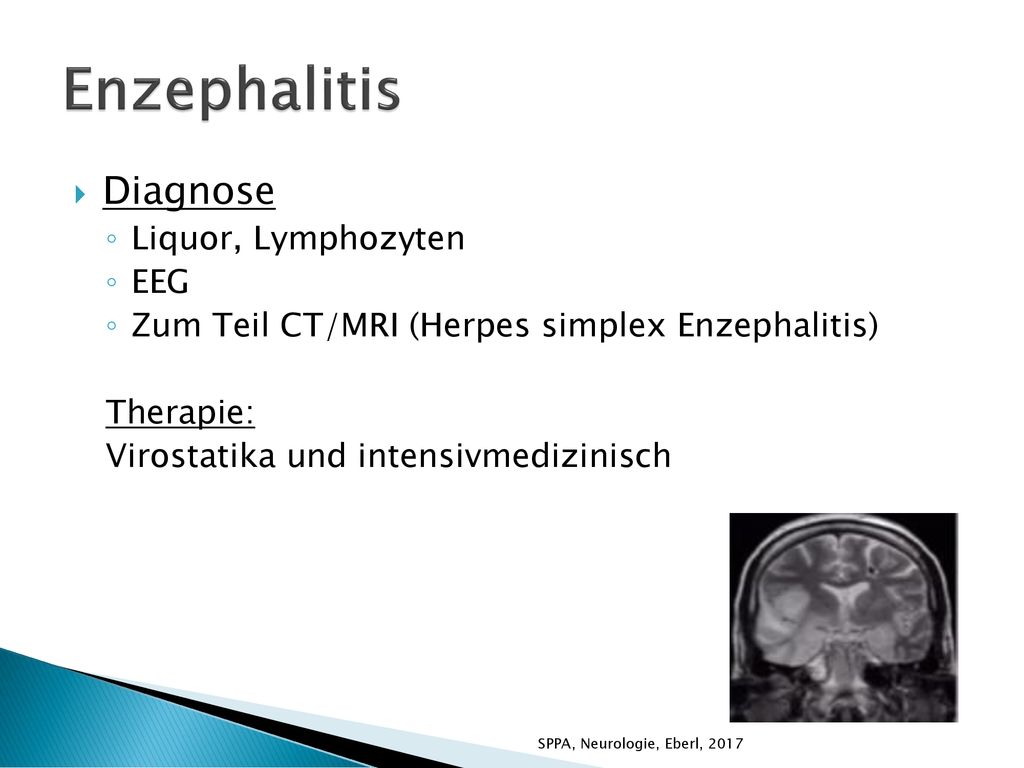 Enzephalitis

Diagnose
◦ Liquor, Lymphozyten
◦ EEG
◦ Zum Teil CT/MRI (Herpes simplex Enzephalitis)

Therapie:
Virostatika und intensivmedizinisch

SPPA, Neurologie, Eberl, 2017